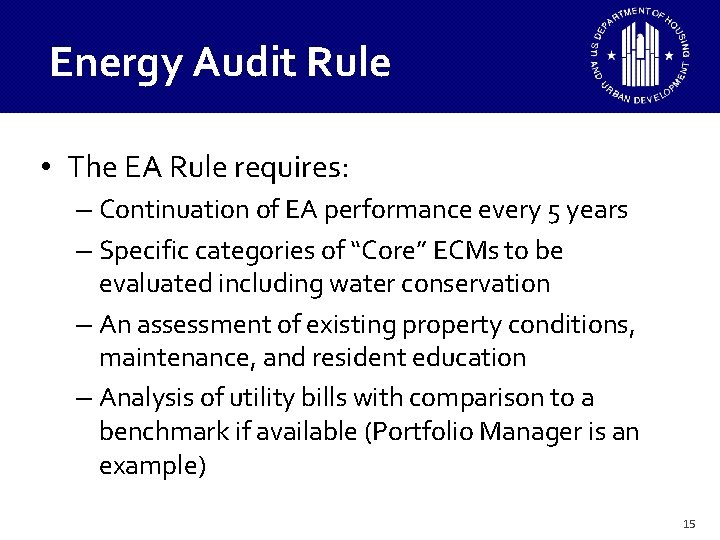 Energy Audit Rule

U.S. DEPARTMENT OF HOUSING AND URBAN DEVELOPMENT

• The EA Rule requires:
– Continuation of EA performance every 5 years
– Specific categories of "Core" ECMs to be evaluated including water conservation
– An assessment of existing property conditions, maintenance, and resident education
– Analysis of utility bills with comparison to a benchmark if available (Portfolio Manager is an example)

15